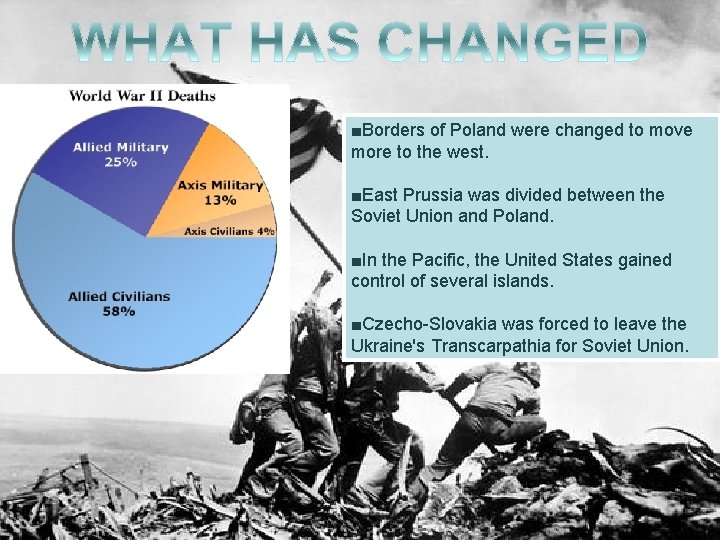 WHAT HAS CHANGED

World War II Deaths

Allied Military 25%

Axis Military 13%

Axis Civilians 4%

Allied Civilians 58%

■Borders of Poland were changed to move more to the west.

■East Prussia was divided between the Soviet Union and Poland.

■In the Pacific, the United States gained control of several islands.

■Czecho-Slovakia was forced to leave the Ukraine's Transcarpathia for Soviet Union.